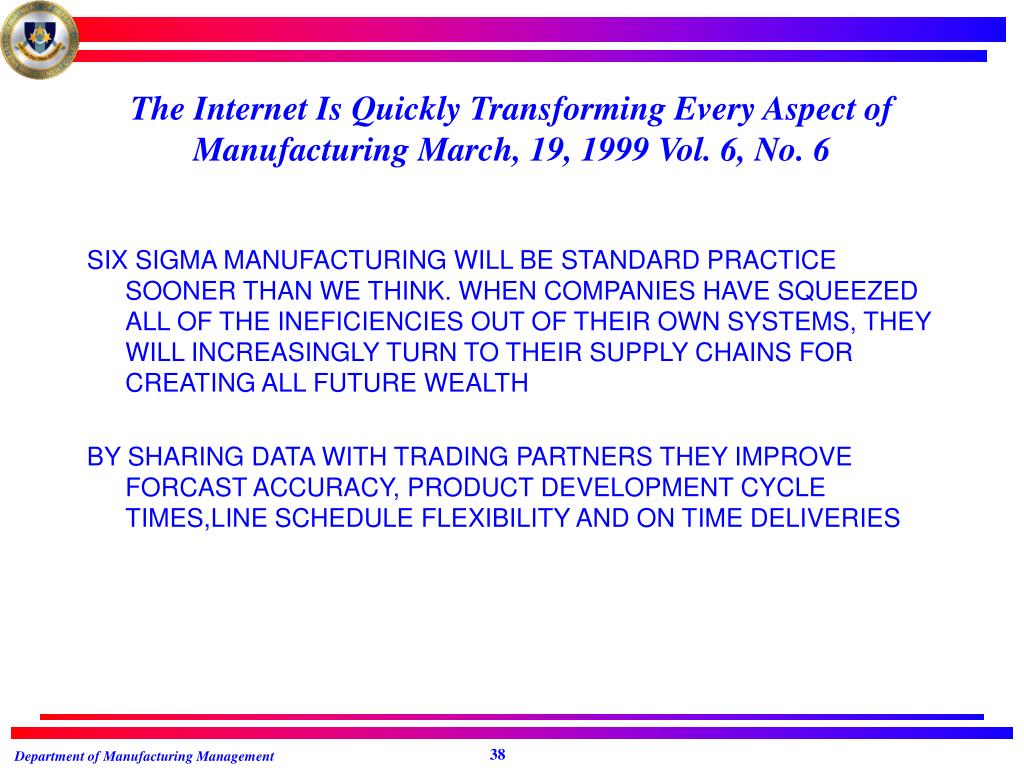 The Internet Is Quickly Transforming Every Aspect of Manufacturing March, 19, 1999 Vol. 6, No. 6

SIX SIGMA MANUFACTURING WILL BE STANDARD PRACTICE SOONER THAN WE THINK. WHEN COMPANIES HAVE SQUEEZED ALL OF THE INEFICIENCIES OUT OF THEIR OWN SYSTEMS, THEY WILL INCREASINGLY TURN TO THEIR SUPPLY CHAINS FOR CREATING ALL FUTURE WEALTH

BY SHARING DATA WITH TRADING PARTNERS THEY IMPROVE FORCAST ACCURACY, PRODUCT DEVELOPMENT CYCLE TIMES,LINE SCHEDULE FLEXIBILITY AND ON TIME DELIVERIES

Department of Manufacturing Management

38